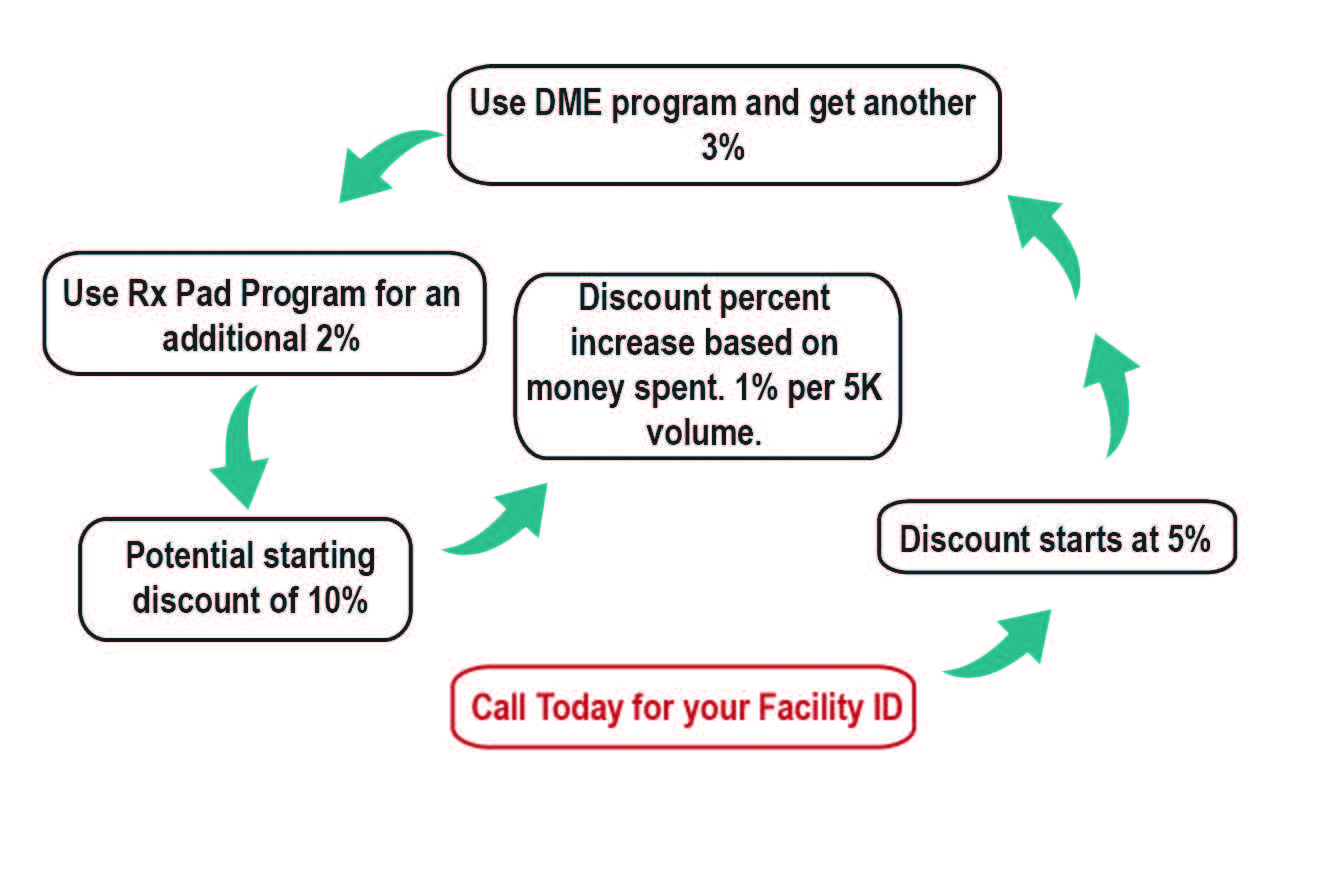 Call Today for your Facility ID

Discount starts at 5%

Use DME program and get another 3%

Use Rx Pad Program for an additional 2%

Potential starting discount of 10%

Discount percent increase based on money spent. 1% per 5K volume.